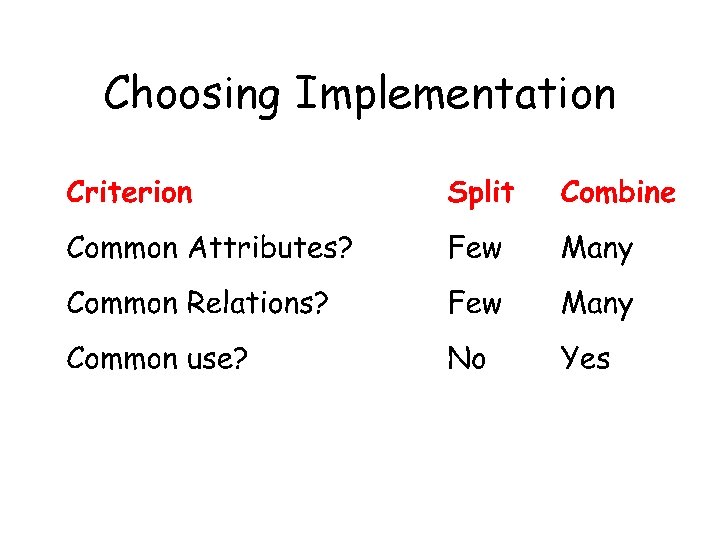 Choosing Implementation

| Criterion | Split | Combine |
|---|---|---|
| Common Attributes? | Few | Many |
| Common Relations? | Few | Many |
| Common use? | No | Yes |